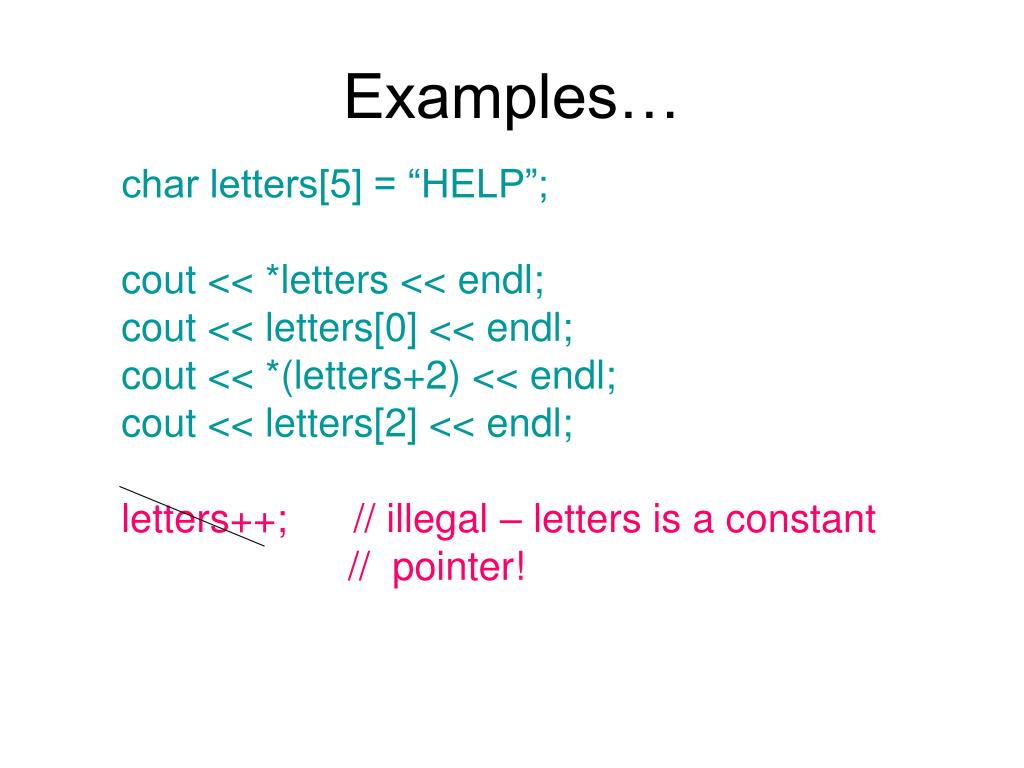 Examples…

char letters[5] = “HELP”;

cout << *letters << endl;
cout << letters[0] << endl;
cout << *(letters+2) << endl;
cout << letters[2] << endl;

letters++;      // illegal – letters is a constant
                     //  pointer!